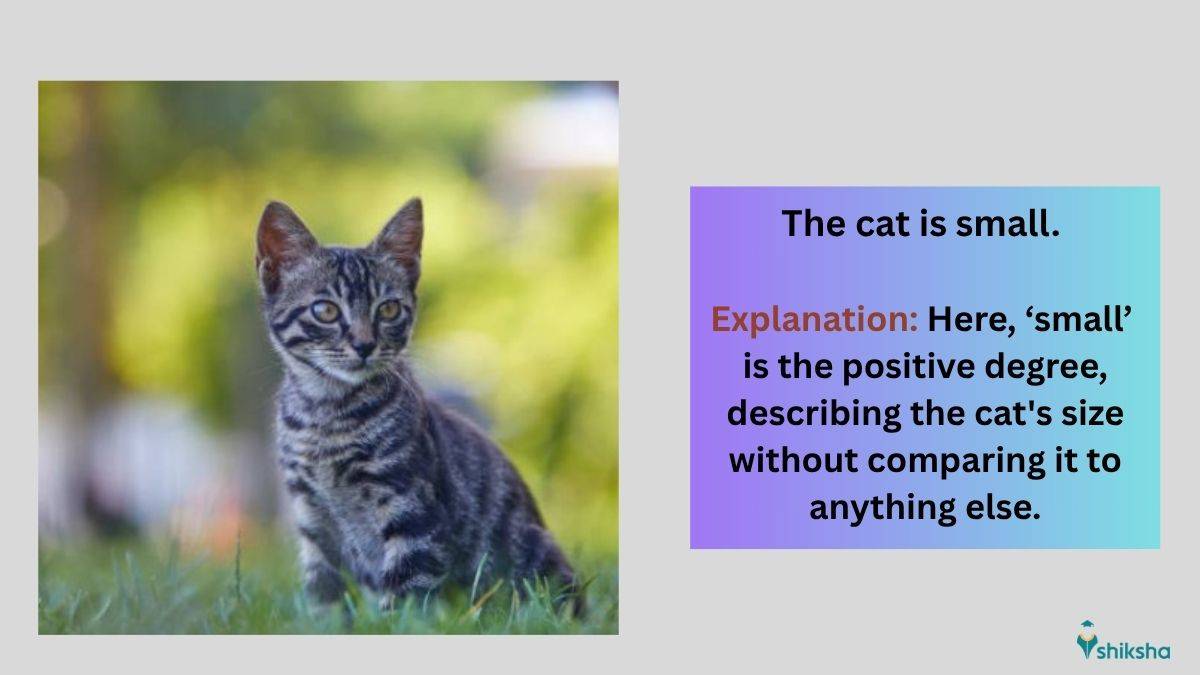 The cat is small.

Explanation: Here, ‘small’ is the positive degree, describing the cat's size without comparing it to anything else.

shiksha